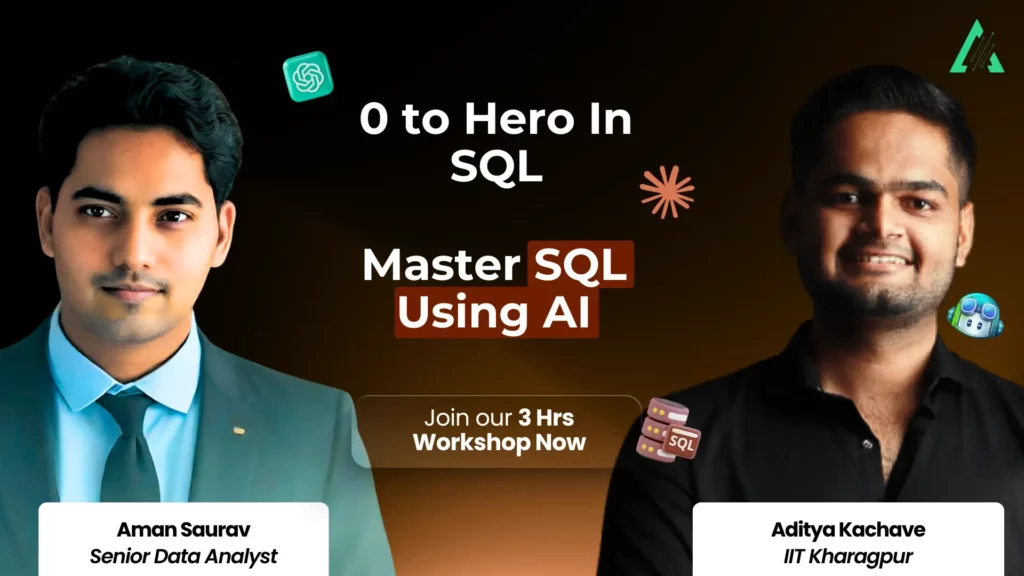 0 to Hero In SQL

Master SQL Using AI

Join our 3 Hrs Workshop Now

SQL

Aman Saurav
Senior Data Analyst

Aditya Kachave
IIT Kharagpur